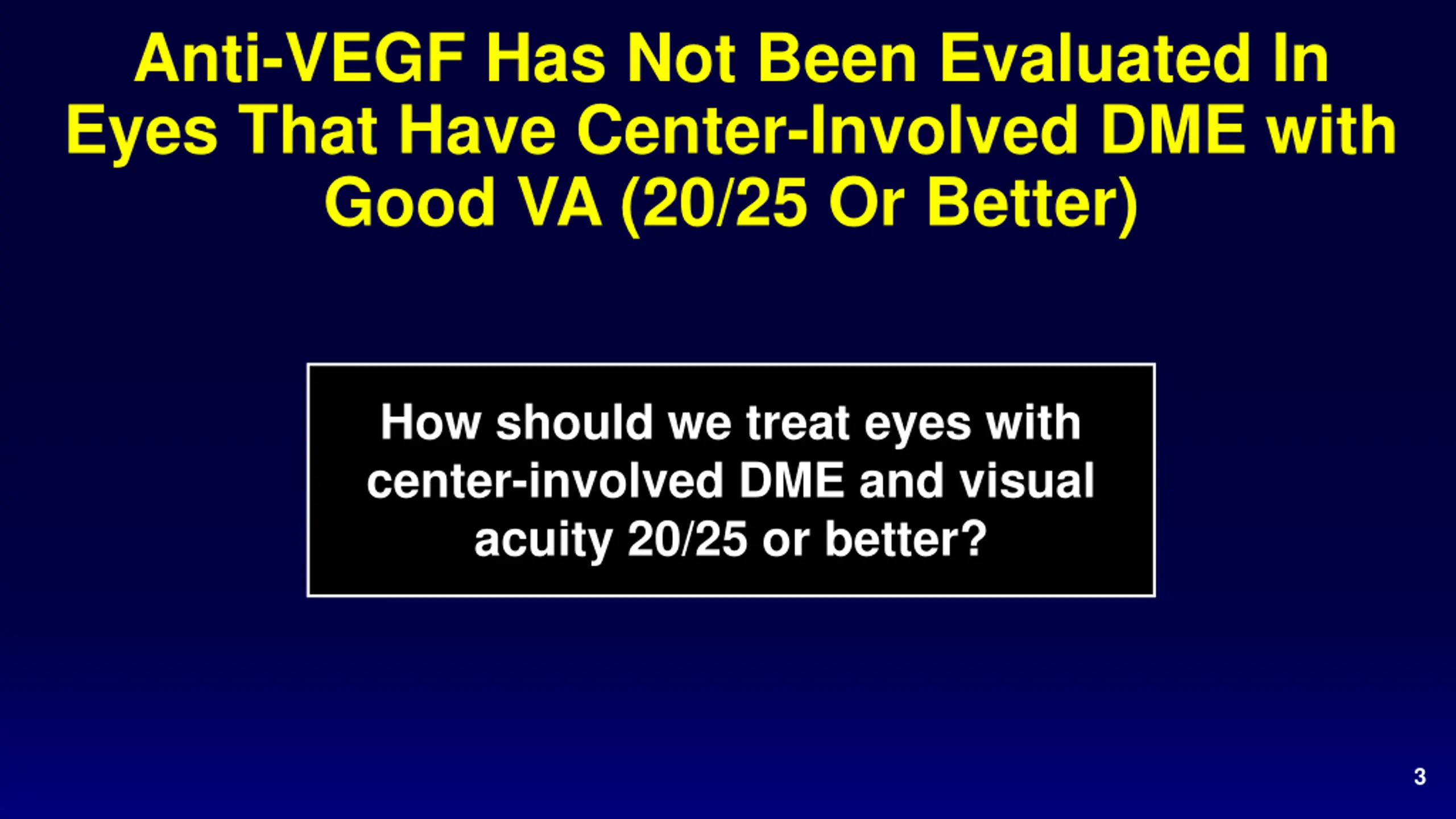 Anti-VEGF Has Not Been Evaluated In Eyes That Have Center-Involved DME with Good VA (20/25 Or Better)

How should we treat eyes with center-involved DME and visual acuity 20/25 or better?

3